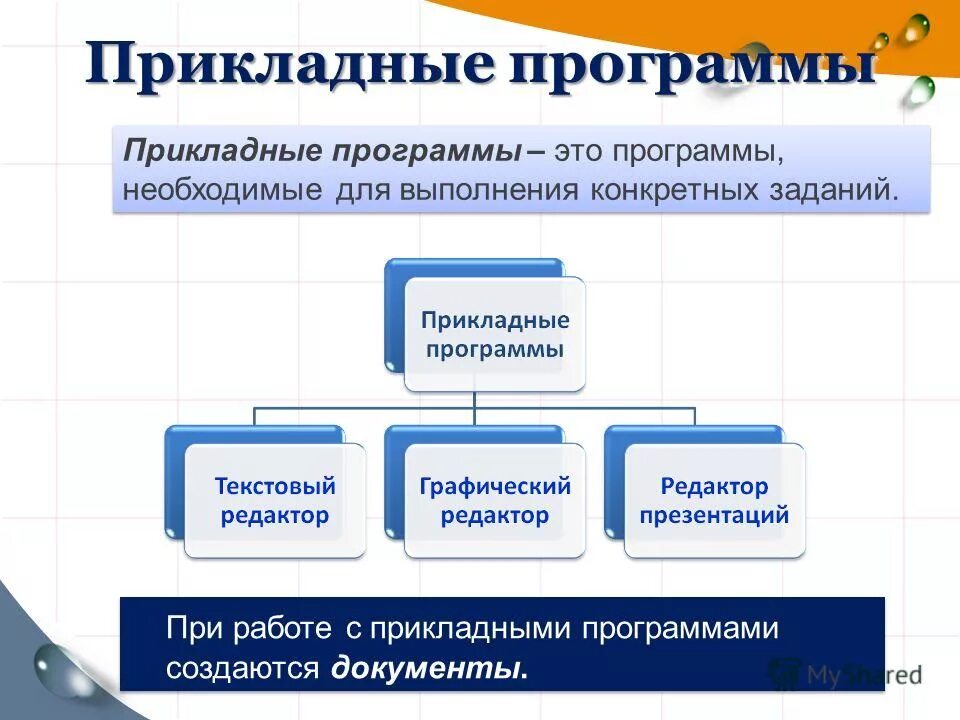 Прикладные программы

Прикладные программы – это программы, необходимые для выполнения конкретных заданий.

Прикладные программы

Текстовый редактор

Графический редактор

Редактор презентаций

При работе с прикладными программами создаются документы.

MyShared